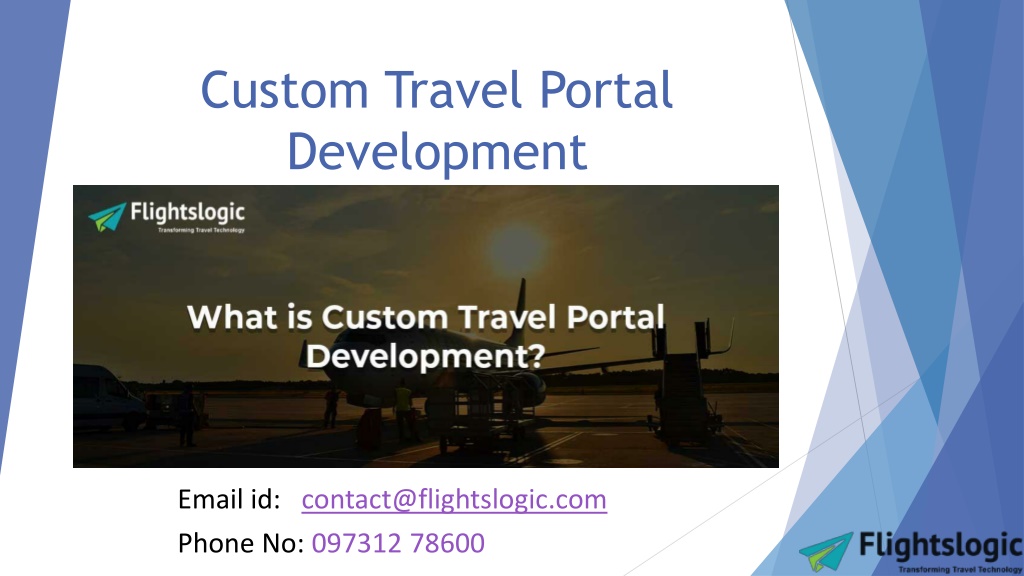 Custom Travel Portal Development

Flightslogic
Transforming Travel Technology

What is Custom Travel Portal Development?

Email id: contact@flightslogic.com
Phone No: 097312 78600

Flightslogic
Transforming Travel Technology